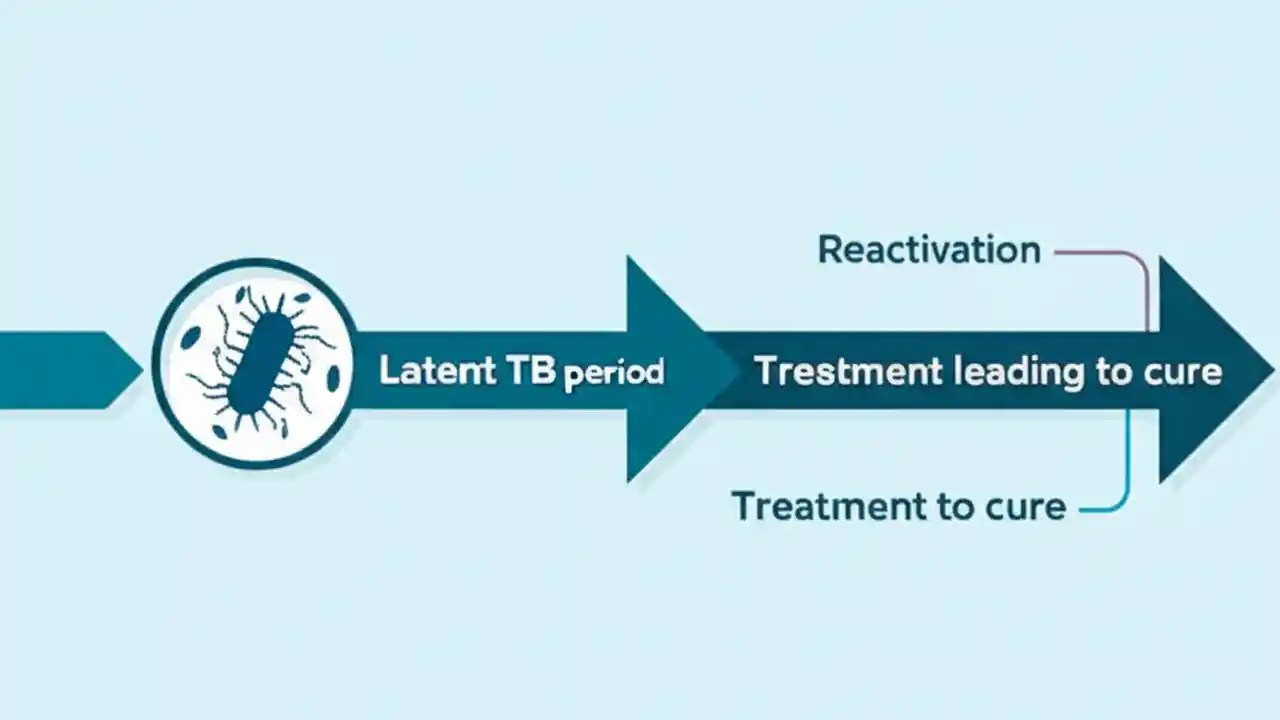 Reactivation

Latent TB period

Trestment leading to cure

Treatment to cure